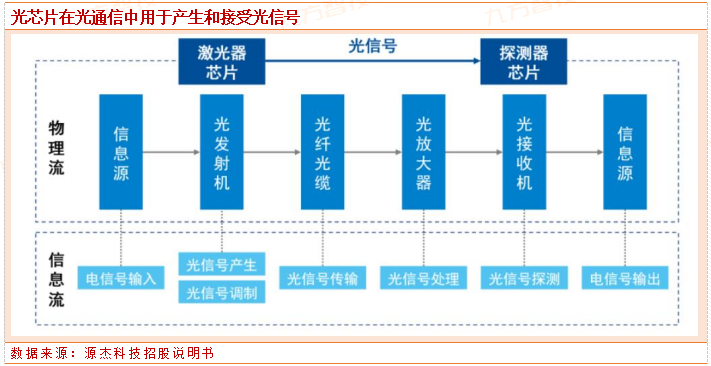 光芯片在光通信中用于产生和接受光信号

激光器芯片

光信号

探测器芯片

物理流

信息源

光发射机

光纤光缆

光放大器

光接收机

信息源

信息流

电信号输入

光信号产生

光信号调制

光信号传输

光信号处理

光信号探测

电信号输出

数据来源：源杰科技招股说明书